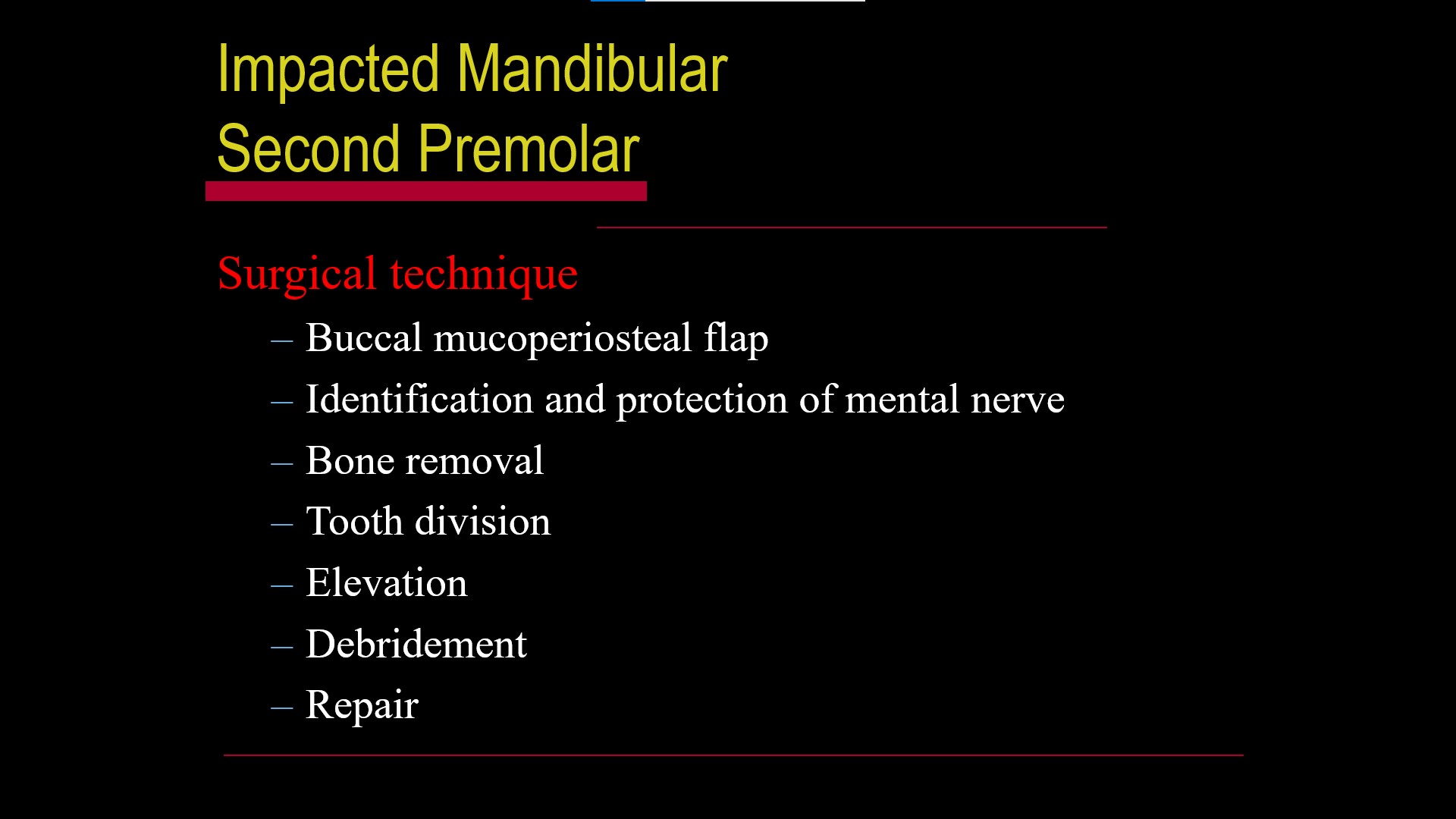 Impacted Mandibular Second Premolar

Surgical technique

– Buccal mucoperiosteal flap
– Identification and protection of mental nerve
– Bone removal
– Tooth division
– Elevation
– Debridement
– Repair